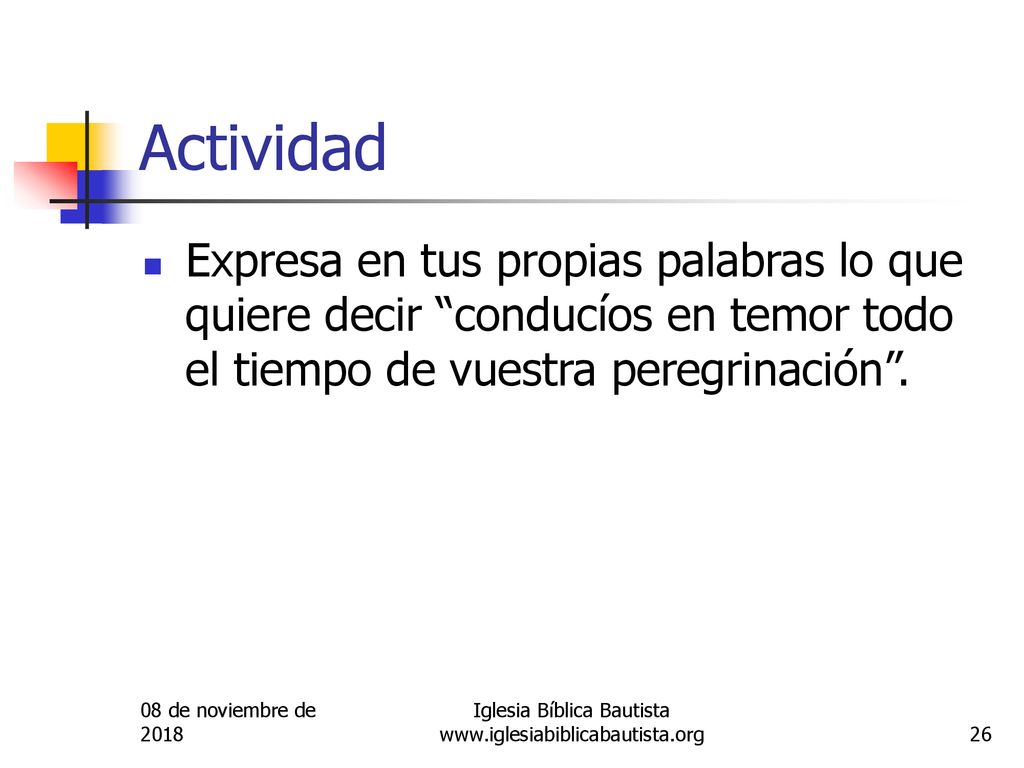 Actividad

Expresa en tus propias palabras lo que quiere decir “conducíos en temor todo el tiempo de vuestra peregrinación”.

08 de noviembre de 2018

Iglesia Bíblica Bautista
www.iglesiabiblicabautista.org

26